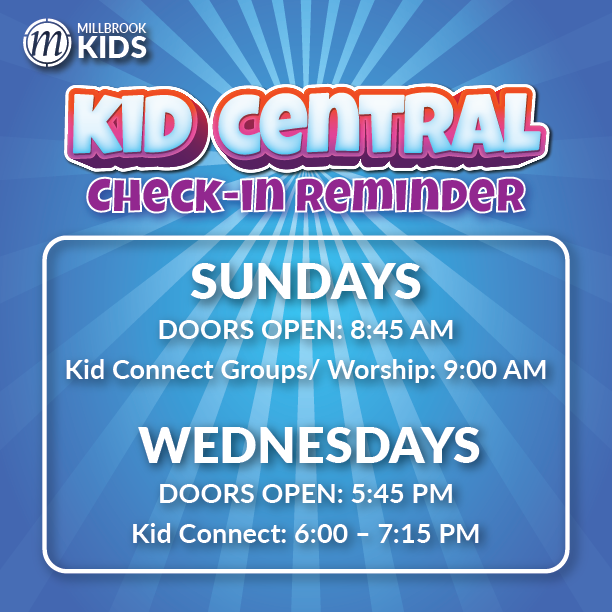 m MILLBROOK KIDS

KID CENTRAL
CHECK-IN REMINDER

SUNDAYS
DOORS OPEN: 8:45 AM
Kid Connect Groups/ Worship: 9:00 AM

WEDNESDAYS
DOORS OPEN: 5:45 PM
Kid Connect: 6:00 – 7:15 PM